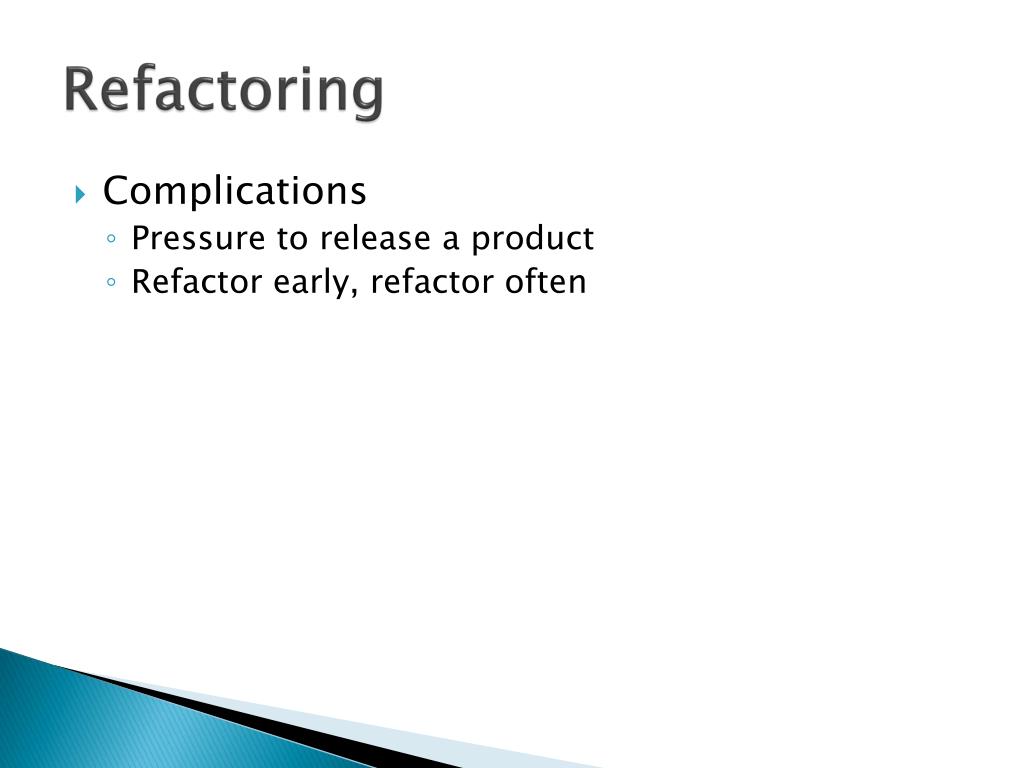 Refactoring

Complications
Pressure to release a product
Refactor early, refactor often